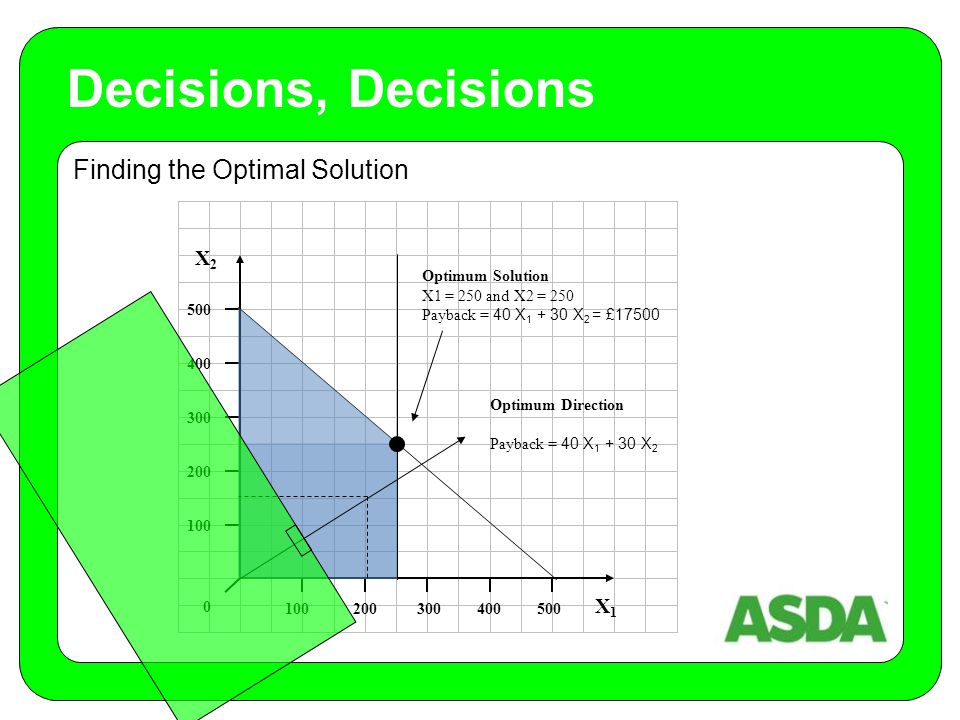 Decisions, Decisions

Finding the Optimal Solution

$X_2$

500

400

300

200

100

0

100

200

300

400

500

$X_1$

Optimum Solution

X1 = 250 and X2 = 250

Payback = 40 $X_1$ + 30 $X_2$ = £17500

Optimum Direction

Payback = 40 $X_1$ + 30 $X_2$

ASDA